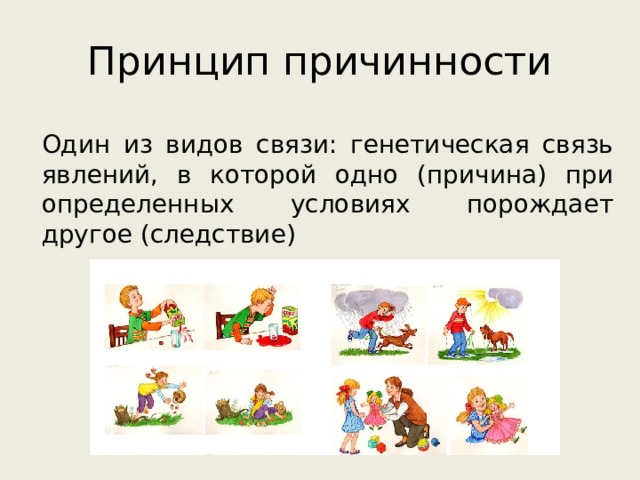 Принцип причинности

Один из видов связи: генетическая связь явлений, в которой одно (причина) при определенных условиях порождает другое (следствие)